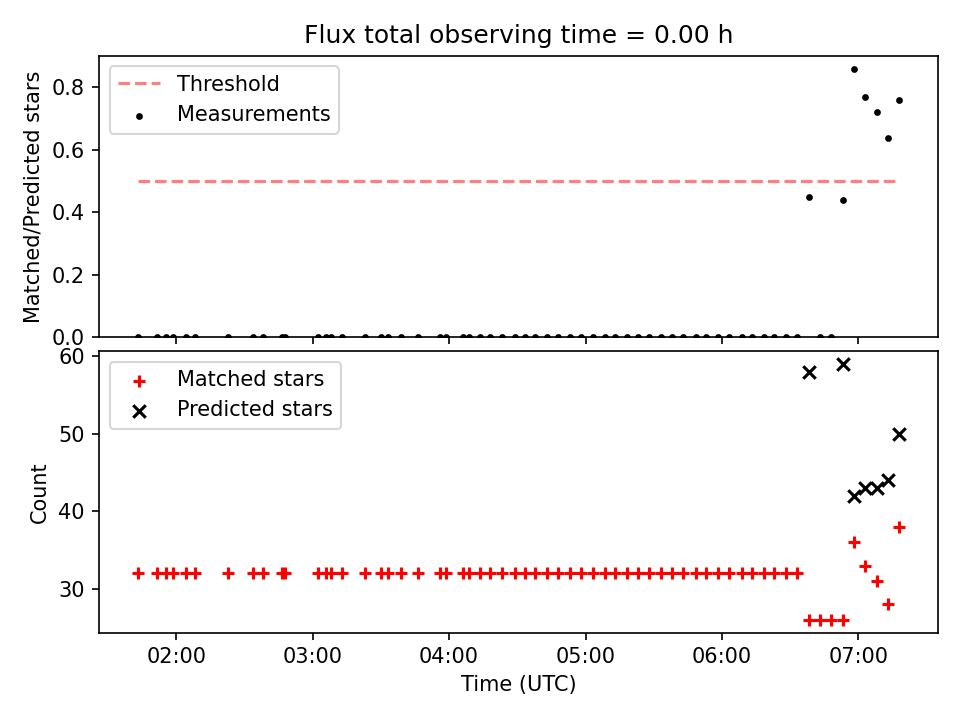 Flux total observing time = 0.00 h

Threshold
Measurements

Matched/Predicted stars

0.8
0.6
0.4
0.2
0.0

Matched stars
Predicted stars

Count

60
50
40
30

02:00
03:00
04:00
05:00
06:00
07:00

Time (UTC)